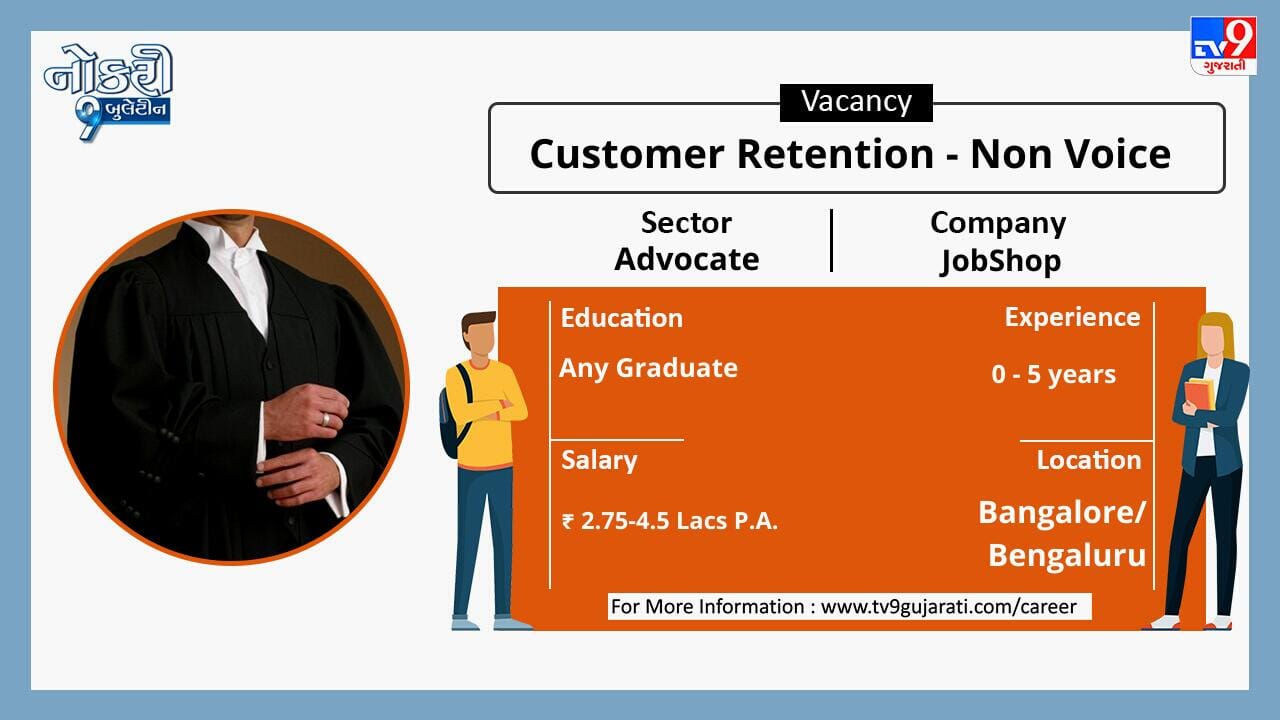 નોકરી 9 બુલેટીન

TV9 ગુજરાતી

Vacancy

Customer Retention - Non Voice

Sector
Advocate

Company
JobShop

Education
Any Graduate

Experience
0 - 5 years

Salary
₹ 2.75-4.5 Lacs P.A.

Location
Bangalore/ Bengaluru

For More Information : www.tv9gujarati.com/career